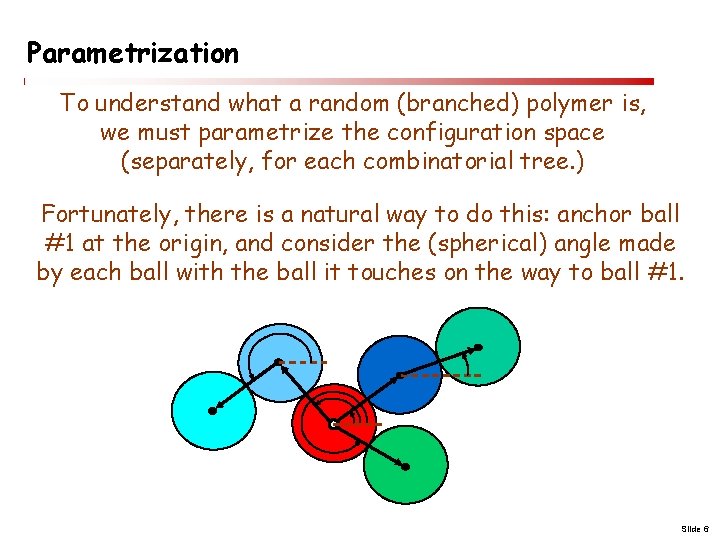 Parametrization

To understand what a random (branched) polymer is, we must parametrize the configuration space (separately, for each combinatorial tree.)

Fortunately, there is a natural way to do this: anchor ball #1 at the origin, and consider the (spherical) angle made by each ball with the ball it touches on the way to ball #1.

Slide 6